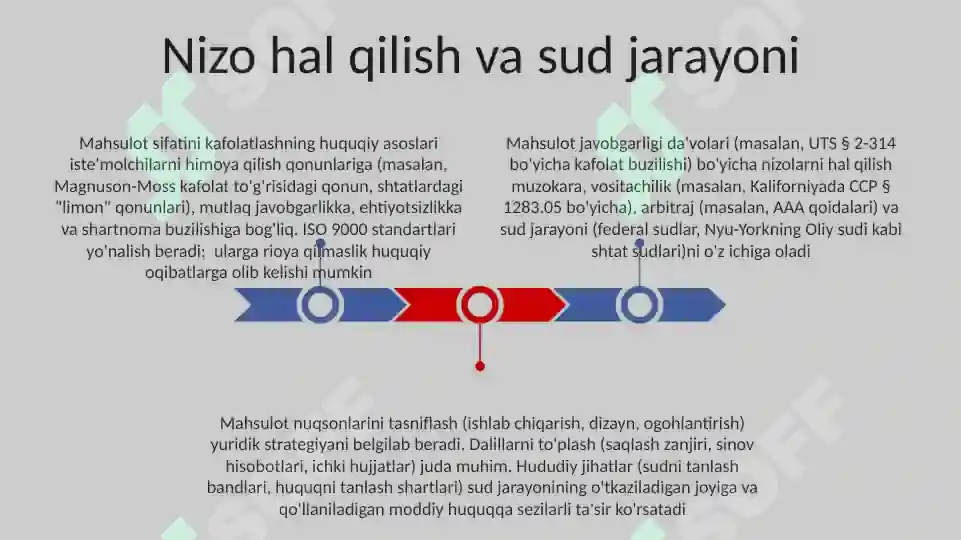 Nizo hal qilish va sud jarayoni

Mahsulot sifatini kafolatlashning huquqiy asoslari iste'molchilarni himoya qilish qonunlariga (masalan, Magnuson-Moss kafolat to'g'risidagi qonun, shtatlardagi "limon" qonunlari), mutlaq javobgarlikka, ehtiyotsizlikka va shartnoma buzilishiga bog'liq. ISO 9000 standartlari yo'nalish beradi; ularga rioya qilmaslik huquqiy oqibatlarga olib kelishi mumkin

Mahsulot javobgarligi da'volari (masalan, UTS § 2-314 bo'yicha kafolat buzilishi) bo'yicha nizolarni hal qilish muzokara, vositachilik (masalan, Kaliforniyada CCP § 1283.05 bo'yicha), arbitraj (masalan, AAA qoidalari) va sud jarayoni (federal sudlar, Nyu-Yorkning Oliy sudi kabi shtat sudlari)ni o'z ichiga oladi

Mahsulot nuqsonlarini tasniflash (ishlab chiqarish, dizayn, ogohlantirish) yuridik strategiyani belgilab beradi. Dalillarni to'plash (saqlash zanjiri, sinov hisobotlari, ichki hujjatlar) juda muhim. Hududiy jihatlar (sudni tanlash bandlari, huquqni tanlash shartlari) sud jarayonining o'tkaziladigan joyiga va qo'llaniladigan moddiy huquqqa sezilarli ta'sir ko'rsatadi